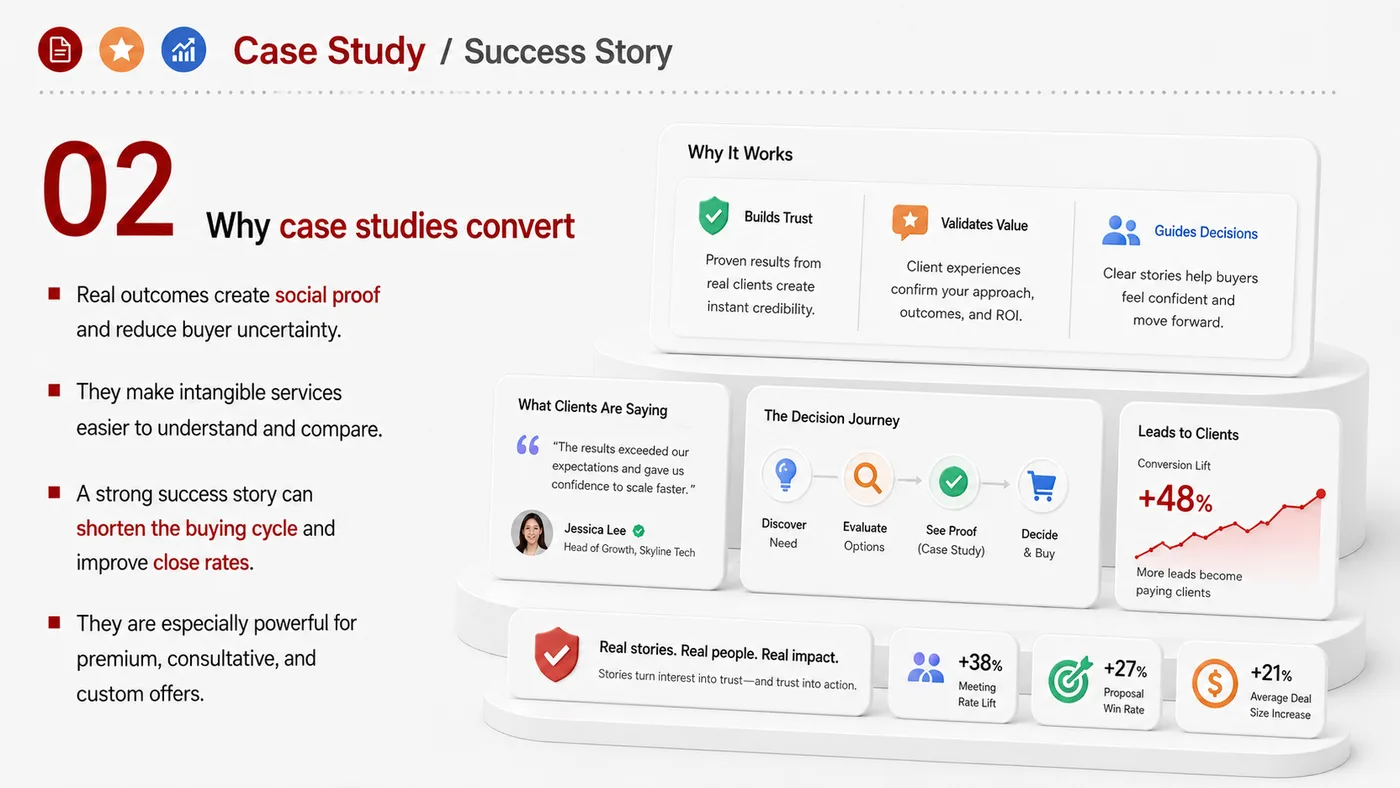 Case Study / Success Story

02 Why case studies convert

Real outcomes create social proof and reduce buyer uncertainty.

They make intangible services easier to understand and compare.

A strong success story can shorten the buying cycle and improve close rates.

They are especially powerful for premium, consultative, and custom offers.

Why It Works

Builds Trust
Proven results from real clients create instant credibility.

Validates Value
Client experiences confirm your approach, outcomes, and ROI.

Guides Decisions
Clear stories help buyers feel confident and move forward.

What Clients Are Saying
"The results exceeded our expectations and gave us confidence to scale faster."
Jessica Lee
Head of Growth, Skyline Tech

The Decision Journey
Discover Need
Evaluate Options
See Proof (Case Study)
Decide & Buy

Leads to Clients
Conversion Lift
+48%
More leads become paying clients

Real stories. Real people. Real impact.
Stories turn interest into trust—and trust into action.

+38%
Meeting Rate Lift

+27%
Proposal Win Rate

+21%
Average Deal Size Increase